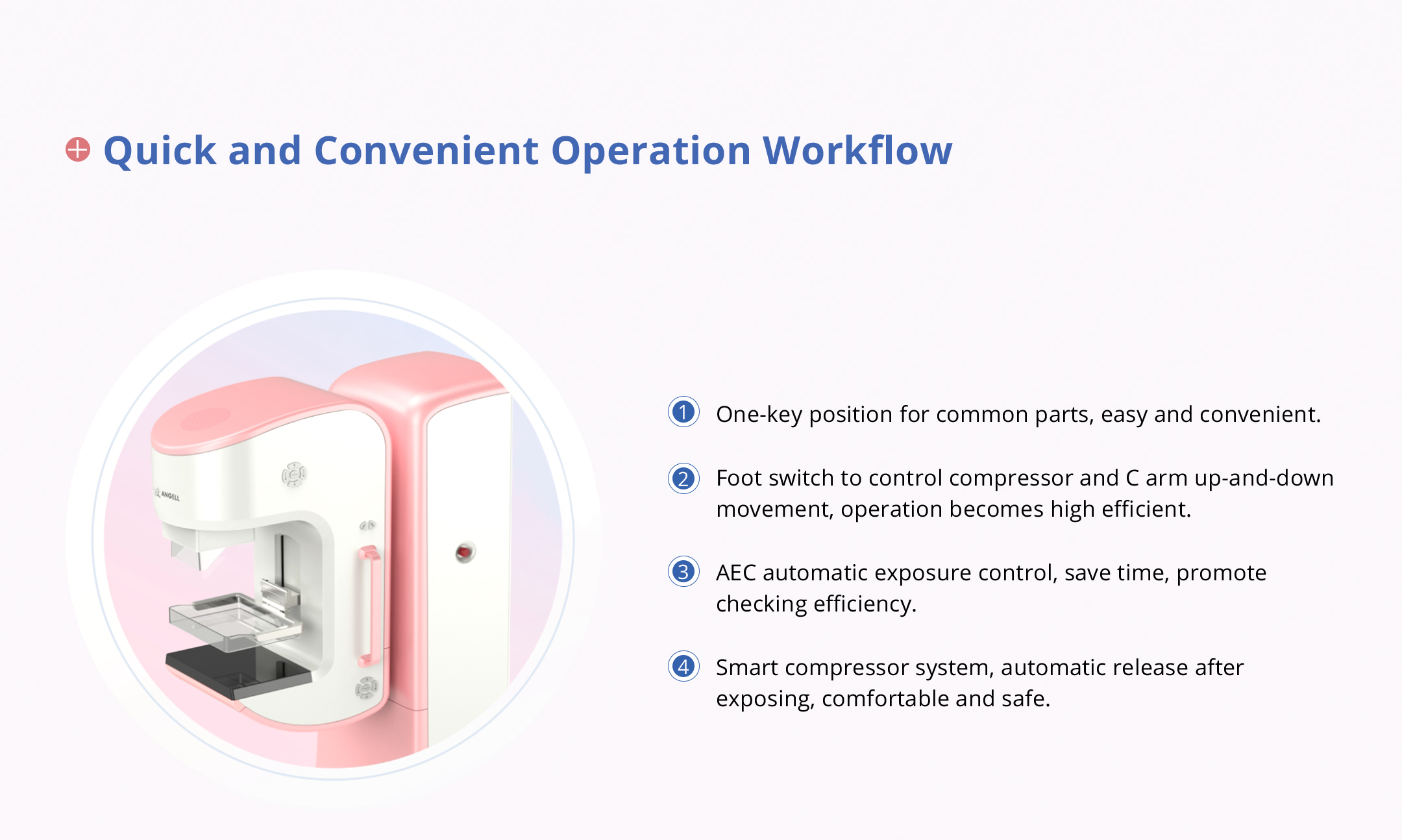 Quick and Convenient Operation Workflow

ANGELL

1 One-key position for common parts, easy and convenient.

2 Foot switch to control compressor and C arm up-and-down movement, operation becomes high efficient.

3 AEC automatic exposure control, save time, promote checking efficiency.

4 Smart compressor system, automatic release after exposing, comfortable and safe.